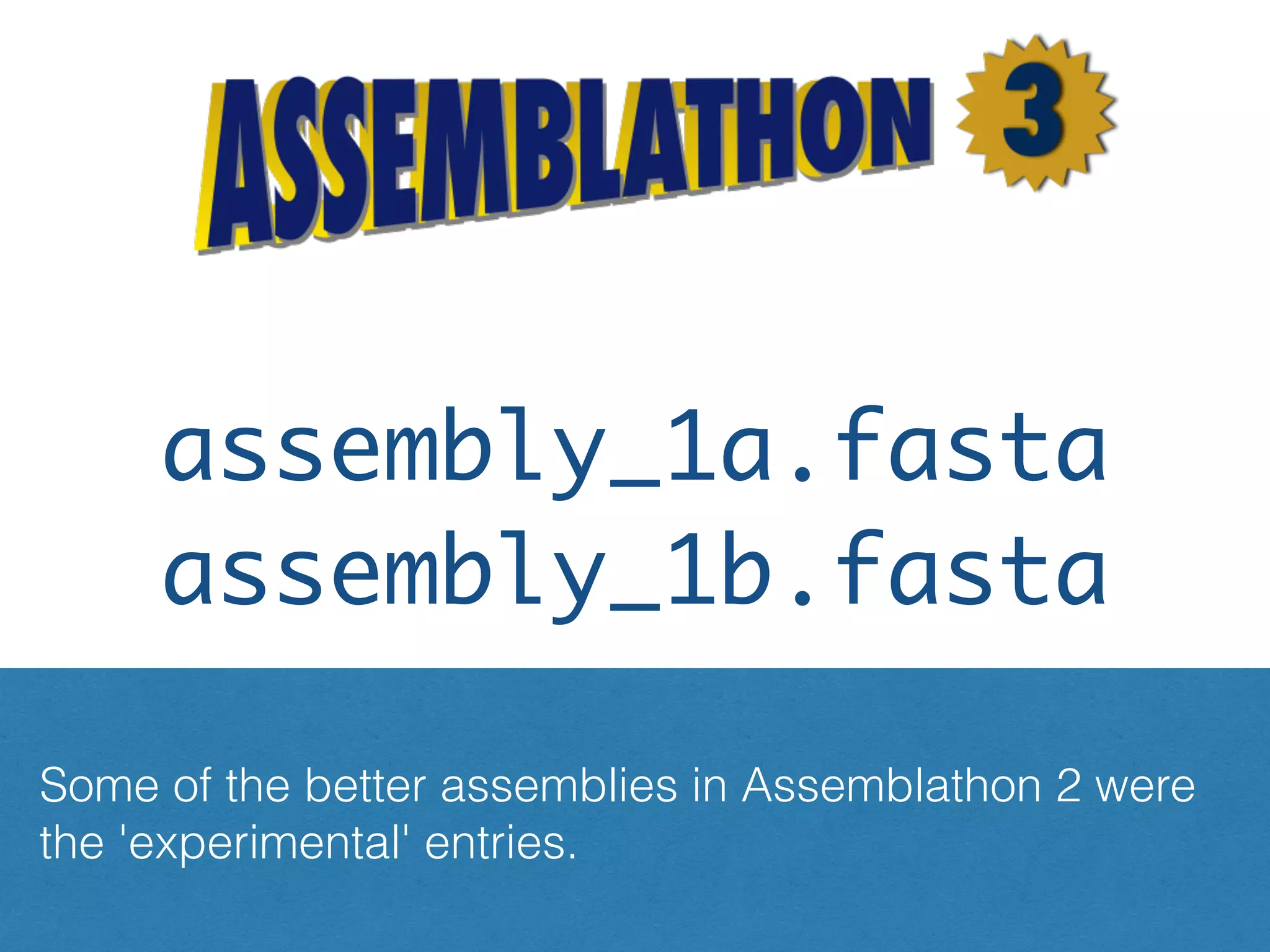 ASSEMBLATHON 3

assembly_1a.fasta
assembly_1b.fasta

Some of the better assemblies in Assemblathon 2 were the 'experimental' entries.